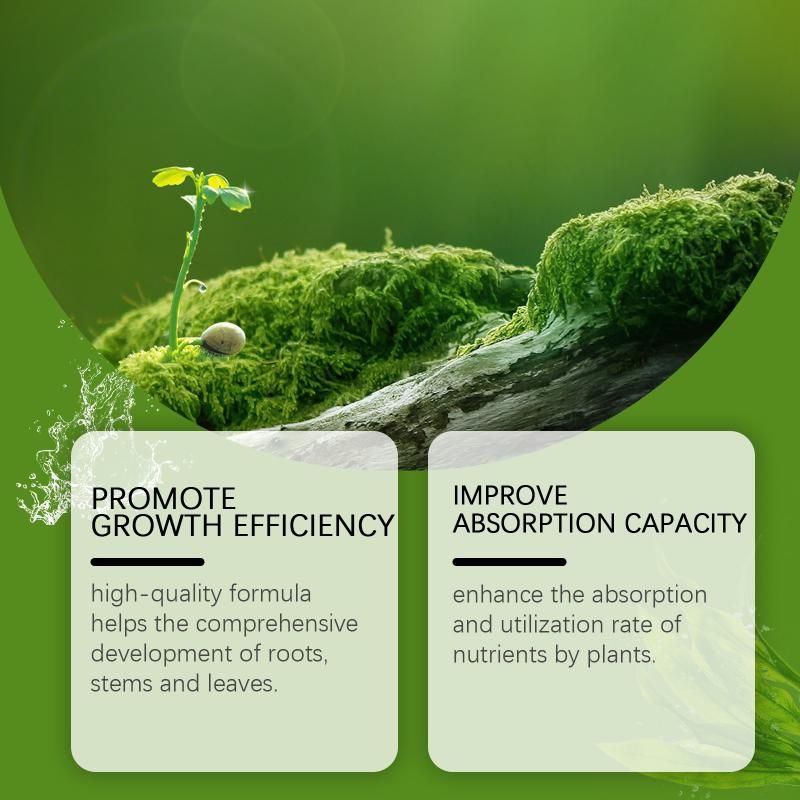 PROMOTE GROWTH EFFICIENCY

high-quality formula helps the comprehensive development of roots, stems and leaves.

IMPROVE ABSORPTION CAPACITY

enhance the absorption and utilization rate of nutrients by plants.